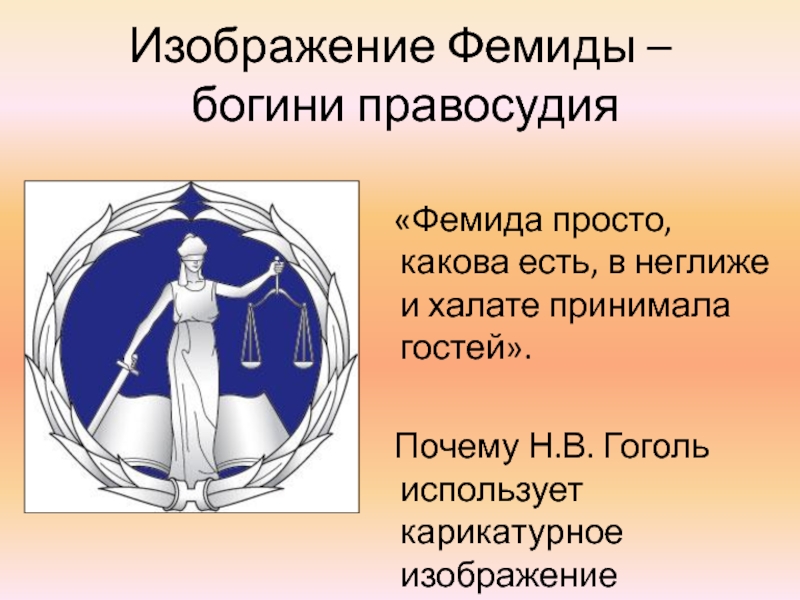 Изображение Фемиды – богини правосудия

«Фемида просто, какова есть, в неглиже и халате принимала гостей».

Почему Н.В. Гоголь использует карикатурное изображение